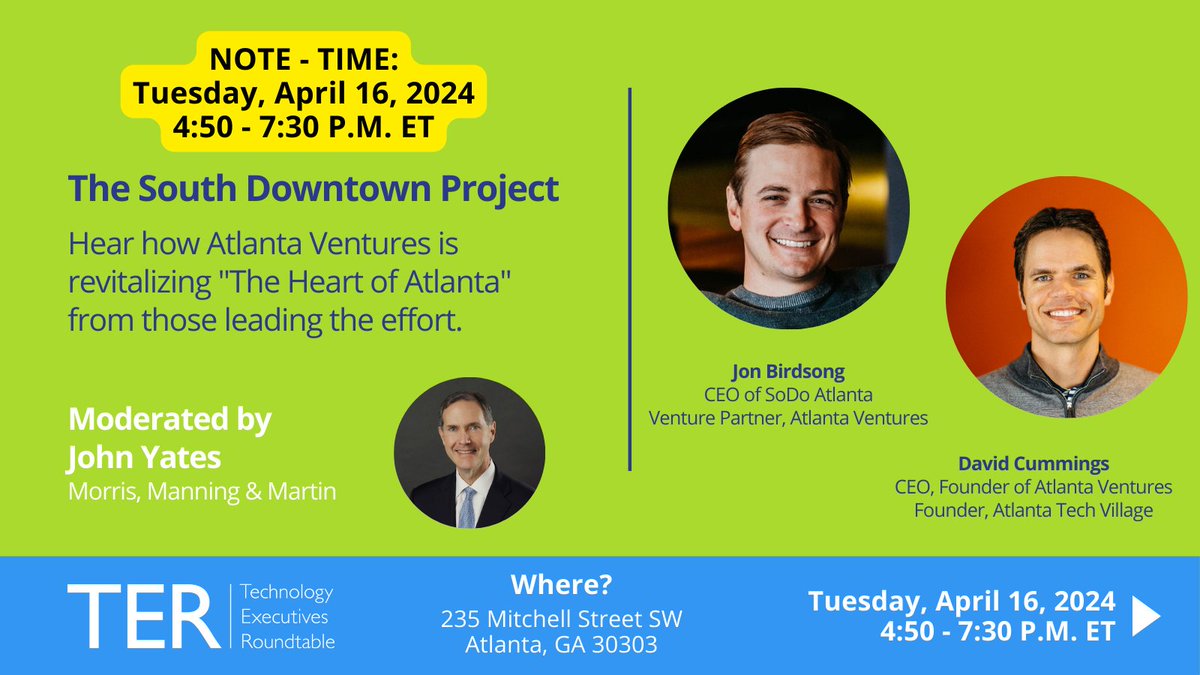 NOTE - TIME:
Tuesday, April 16, 2024
4:50 - 7:30 P.M. ET

The South Downtown Project

Hear how Atlanta Ventures is revitalizing "The Heart of Atlanta" from those leading the effort.

Moderated by
John Yates
Morris, Manning & Martin

Jon Birdsong
CEO of SoDo Atlanta
Venture Partner, Atlanta Ventures

David Cummings
CEO, Founder of Atlanta Ventures
Founder, Atlanta Tech Village

TER Technology Executives Roundtable

Where?
235 Mitchell Street SW
Atlanta, GA 30303

Tuesday, April 16, 2024
4:50 - 7:30 P.M. ET